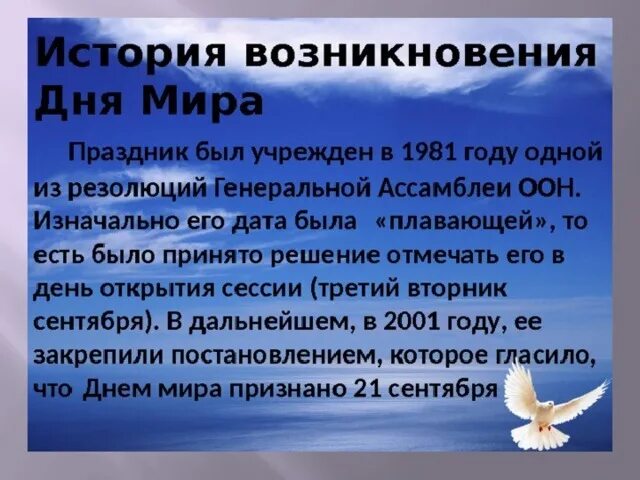 История возникновения Дня Мира

Праздник был учрежден в 1981 году одной из резолюций Генеральной Ассамблеи ООН. Изначально его дата была «плавающей», то есть было принято решение отмечать его в день открытия сессии (третий вторник сентября). В дальнейшем, в 2001 году, ее закрепили постановлением, которое гласило, что Днем мира признано 21 сентября